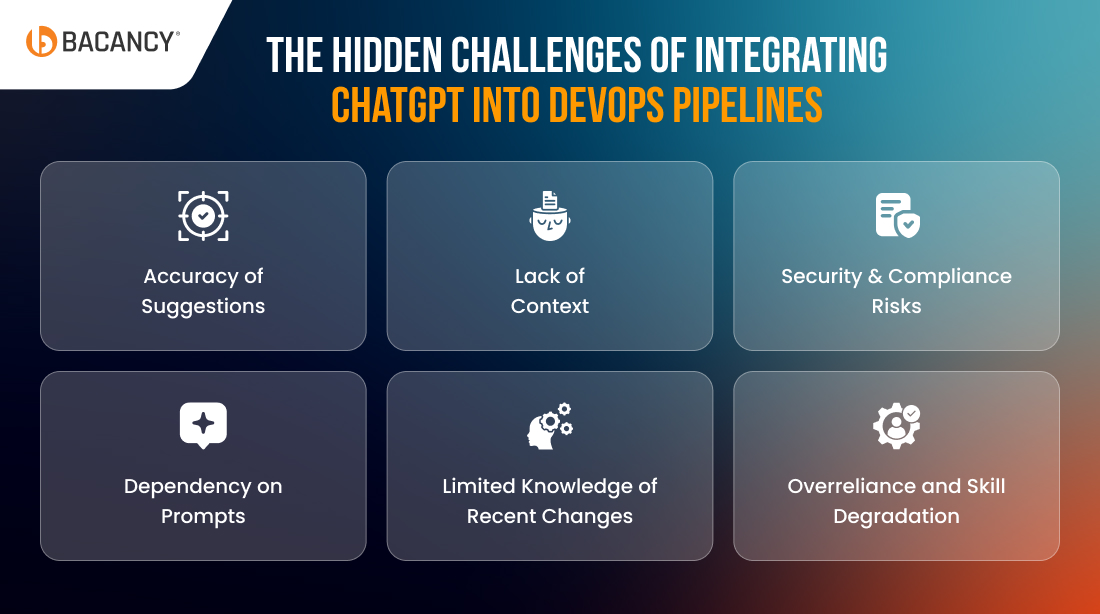 BACANCY®

THE HIDDEN CHALLENGES OF INTEGRATING CHATGPT INTO DEVOPS PIPELINES

Accuracy of Suggestions

Lack of Context

Security & Compliance Risks

Dependency on Prompts

Limited Knowledge of Recent Changes

Overreliance and Skill Degradation